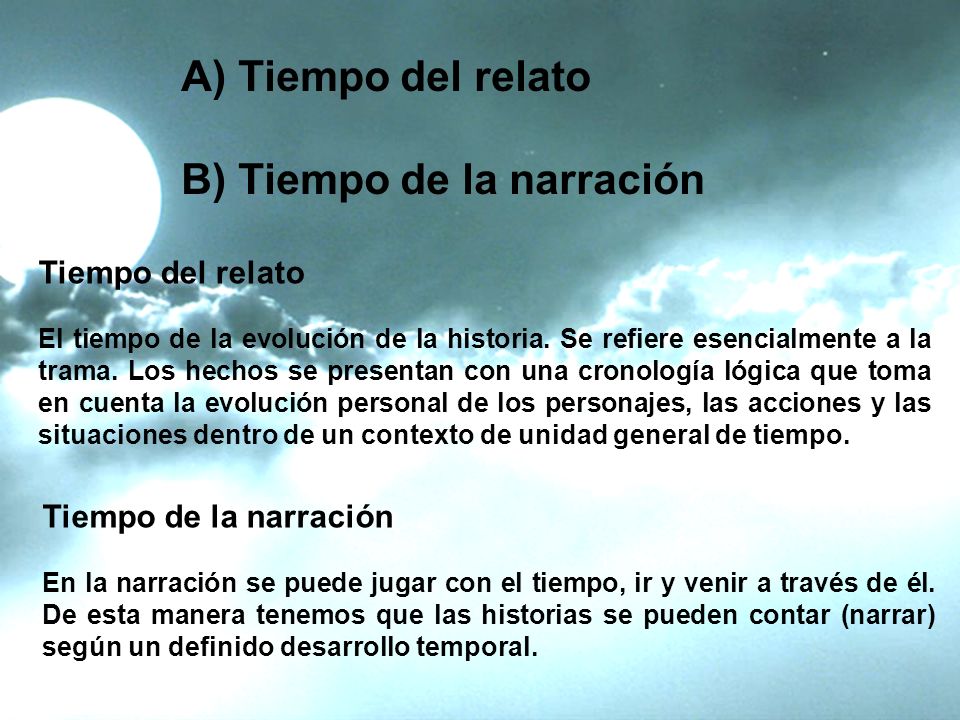 A) Tiempo del relato

B) Tiempo de la narración

Tiempo del relato

El tiempo de la evolución de la historia. Se refiere esencialmente a la trama. Los hechos se presentan con una cronología lógica que toma en cuenta la evolución personal de los personajes, las acciones y las situaciones dentro de un contexto de unidad general de tiempo.

Tiempo de la narración

En la narración se puede jugar con el tiempo, ir y venir a través de él. De esta manera tenemos que las historias se pueden contar (narrar) según un definido desarrollo temporal.